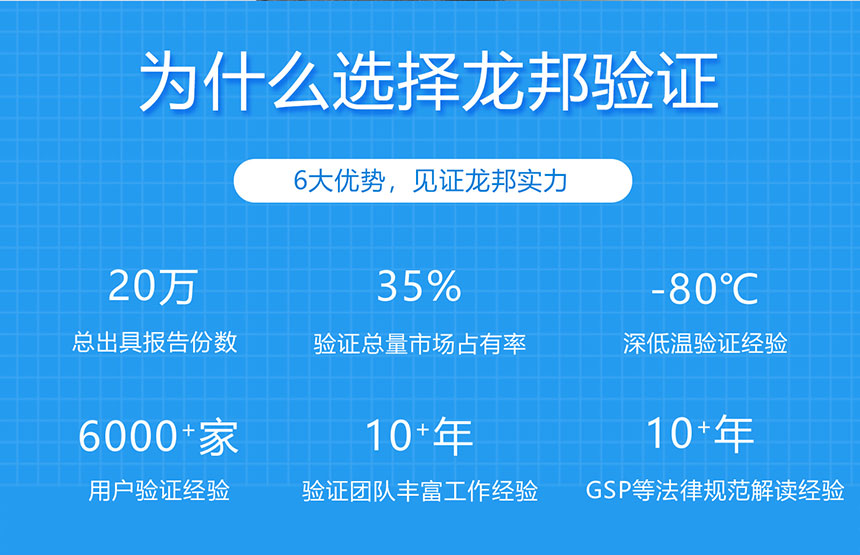 为什么选择龙邦验证

6大优势，见证龙邦实力

20万
总出具报告份数

35%
验证总量市场占有率

-80℃
深低温验证经验

6000⁺家
用户验证经验

10⁺年
验证团队丰富工作经验

10⁺年
GSP等法律规范解读经验